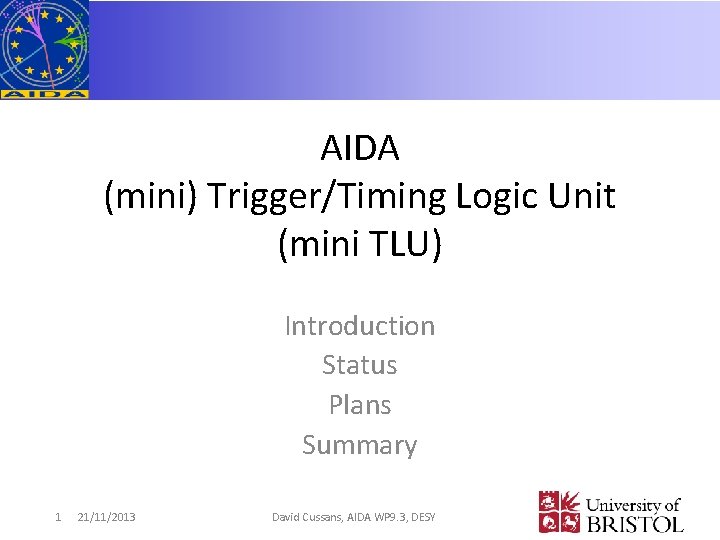 AIDA

AIDA
(mini) Trigger/Timing Logic Unit
(mini TLU)

Introduction
Status
Plans
Summary

1 21/11/2013

David Cussans, AIDA WP9.3, DESY

University of BRISTOL